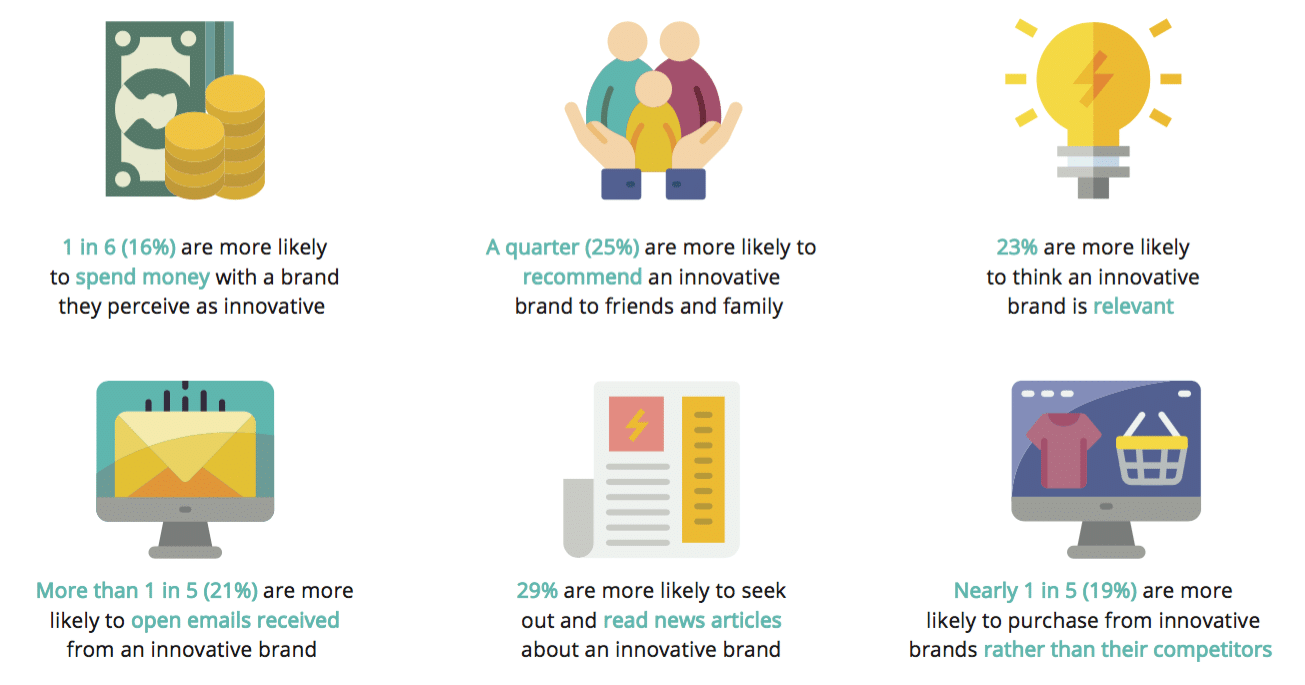 1 in 6 (16%) are more likely to spend money with a brand they perceive as innovative

A quarter (25%) are more likely to recommend an innovative brand to friends and family

23% are more likely to think an innovative brand is relevant

More than 1 in 5 (21%) are more likely to open emails received from an innovative brand

29% are more likely to seek out and read news articles about an innovative brand

Nearly 1 in 5 (19%) are more likely to purchase from innovative brands rather than their competitors